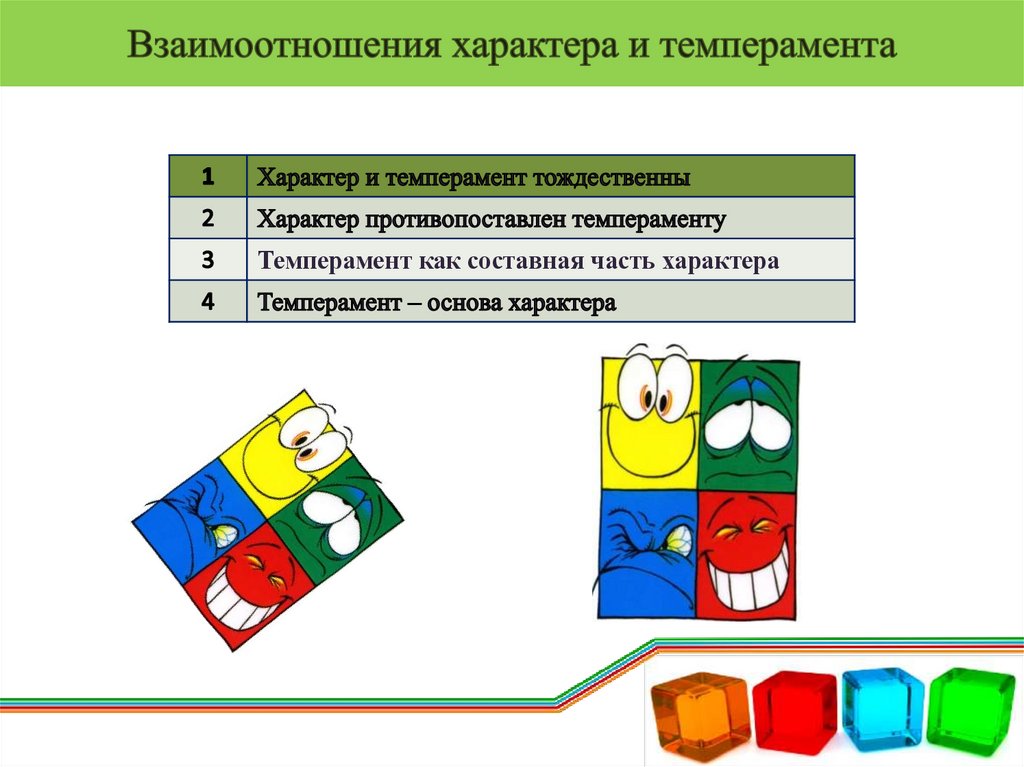 Взаимоотношения характера и темперамента

| 1 | Характер и темперамент тождественны |
|---|---|
| 2 | Характер противопоставлен темпераменту |
| 3 | Темперамент как составная часть характера |
| 4 | Темперамент – основа характера |